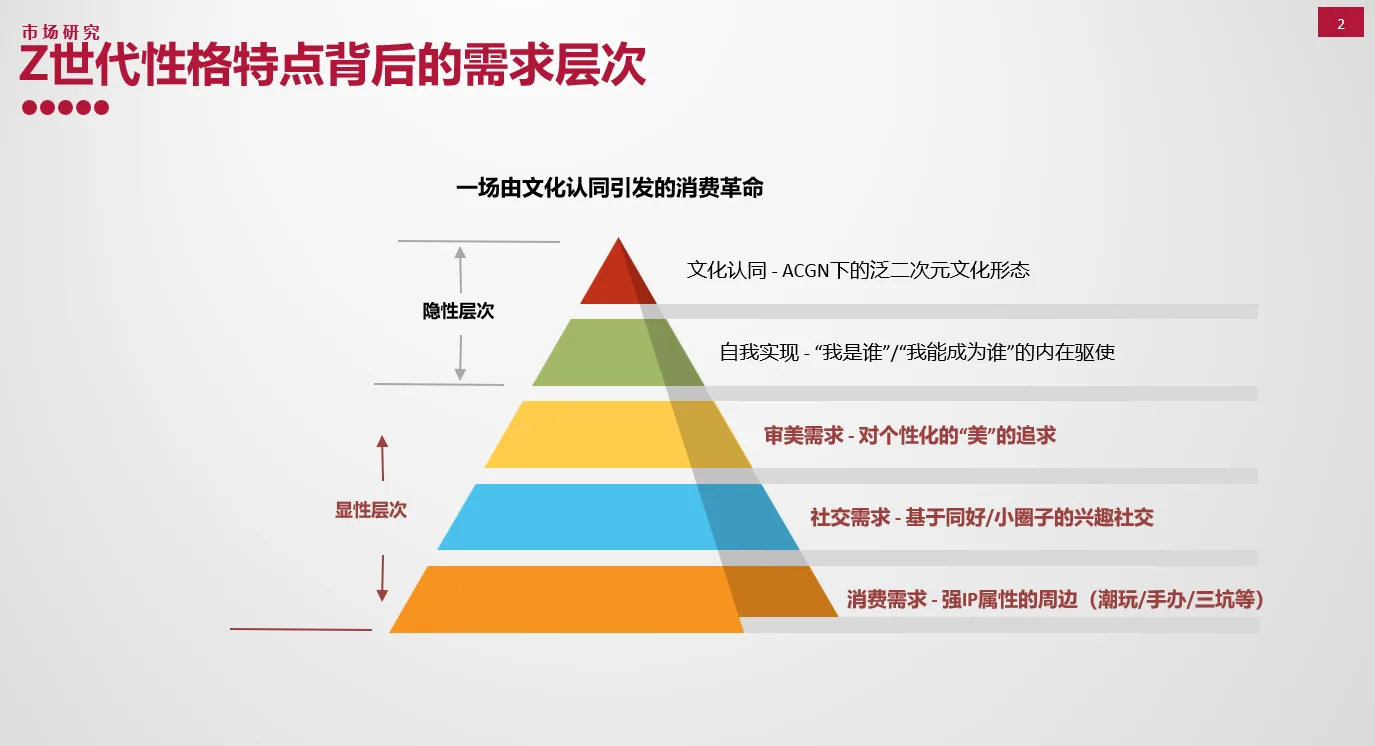 市场研究
Z世代性格特点背后的需求层次

2

一场由文化认同引发的消费革命

隐性层次

显性层次

文化认同 - ACGN下的泛二次元文化形态

自我实现 - “我是谁”/“我能成为谁”的内在驱使

审美需求 - 对个性化的“美”的追求

社交需求 - 基于同好/小圈子的兴趣社交

消费需求 - 强IP属性的周边（潮玩/手办/三坑等）